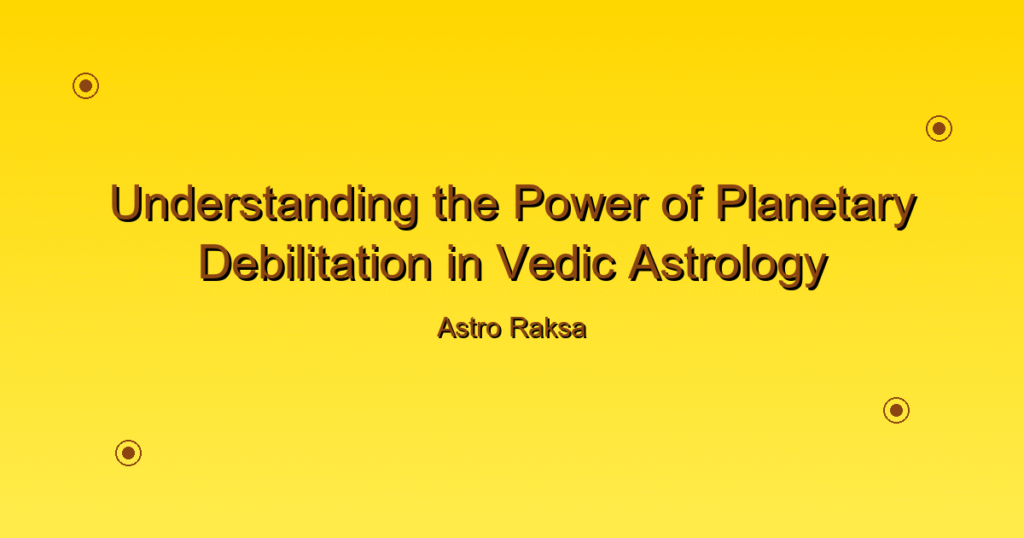 Understanding the Power of Planetary Debilitation in Vedic Astrology

Astro Raksa